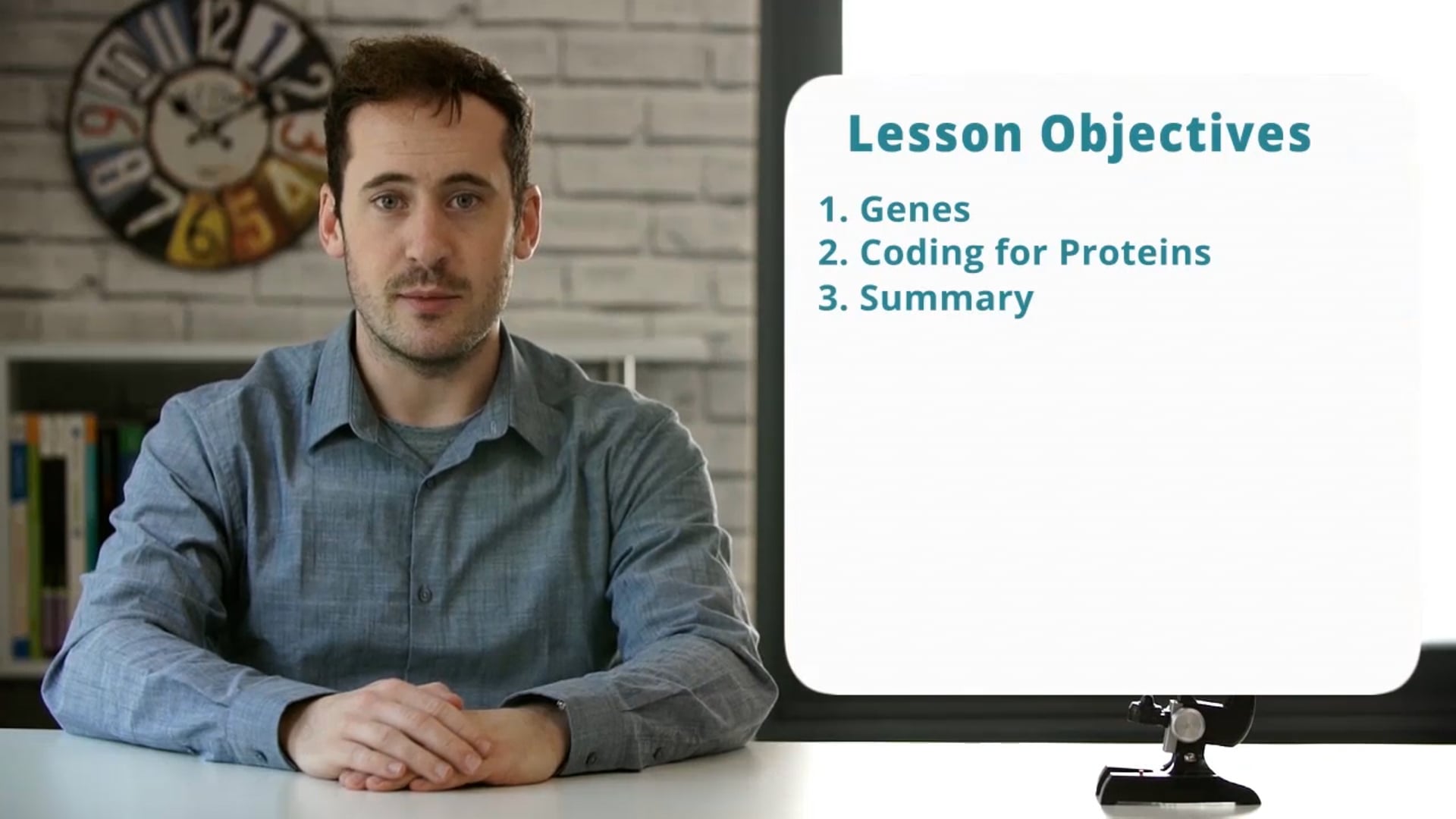 Lesson Objectives

1. Genes
2. Coding for Proteins
3. Summary